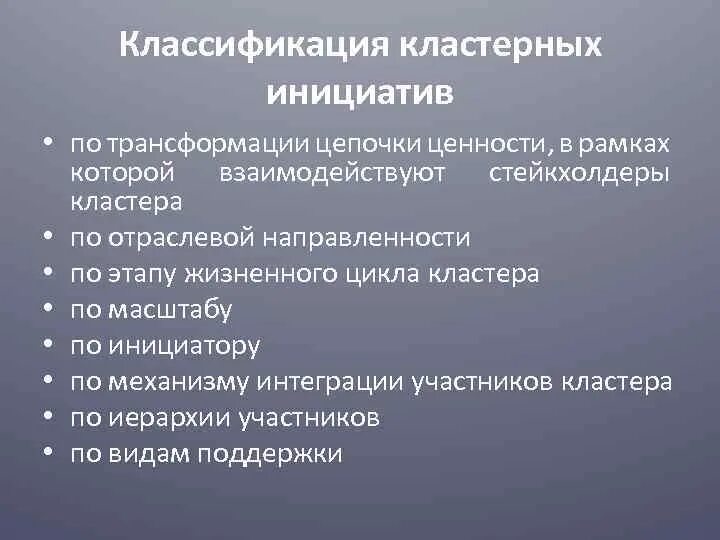 Классификация кластерных инициатив

• по трансформации цепочки ценности, в рамках которой взаимодействуют стейкхолдеры кластера
• по отраслевой направленности
• по этапу жизненного цикла кластера
• по масштабу
• по инициатору
• по механизму интеграции участников кластера
• по иерархии участников
• по видам поддержки